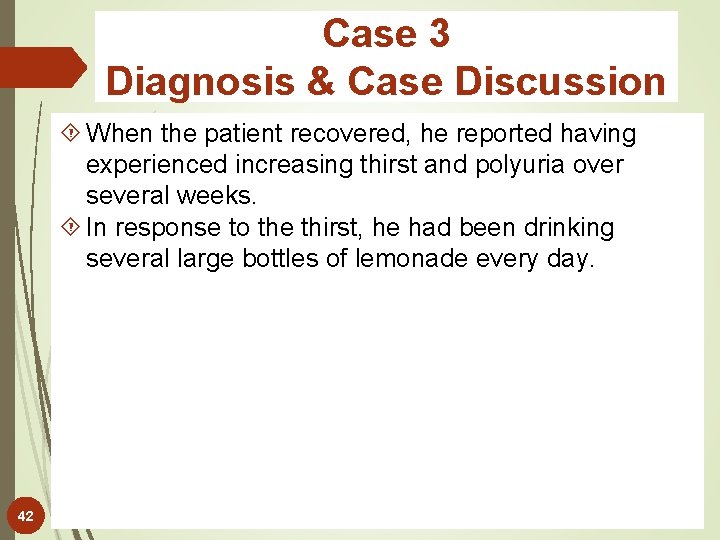 Case 3
Diagnosis & Case Discussion

When the patient recovered, he reported having experienced increasing thirst and polyuria over several weeks.

In response to the thirst, he had been drinking several large bottles of lemonade every day.

42